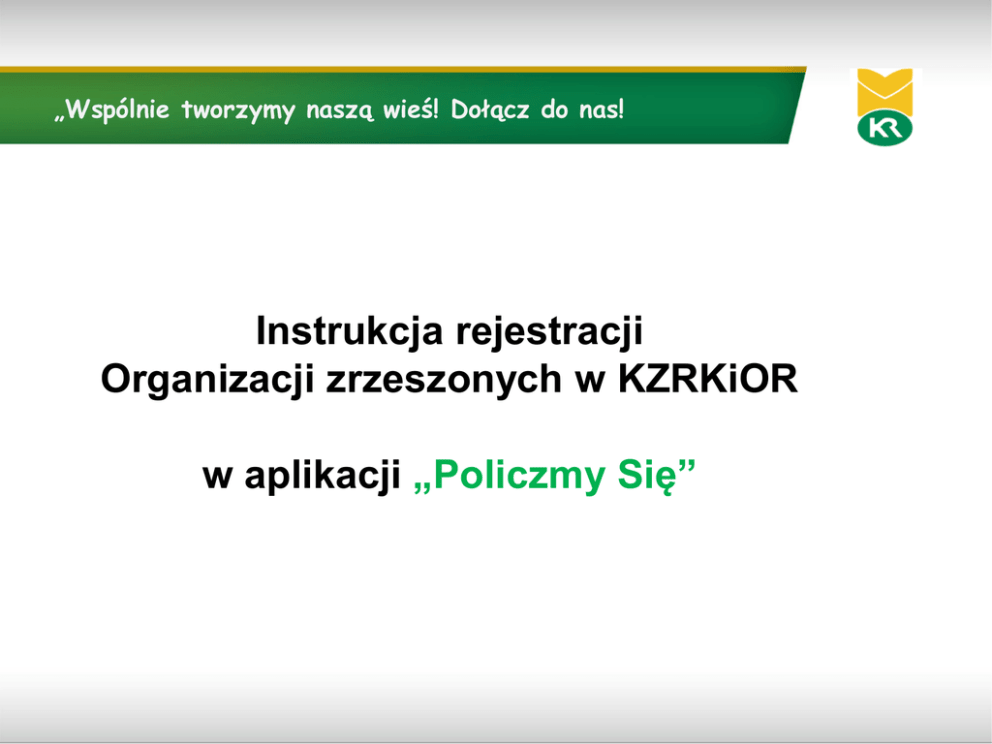 „Wspólnie tworzymy naszą wieś! Dołącz do nas!

KR

Instrukcja rejestracji
Organizacji zrzeszonych w KZRKiOR

w aplikacji „Policzmy Się”